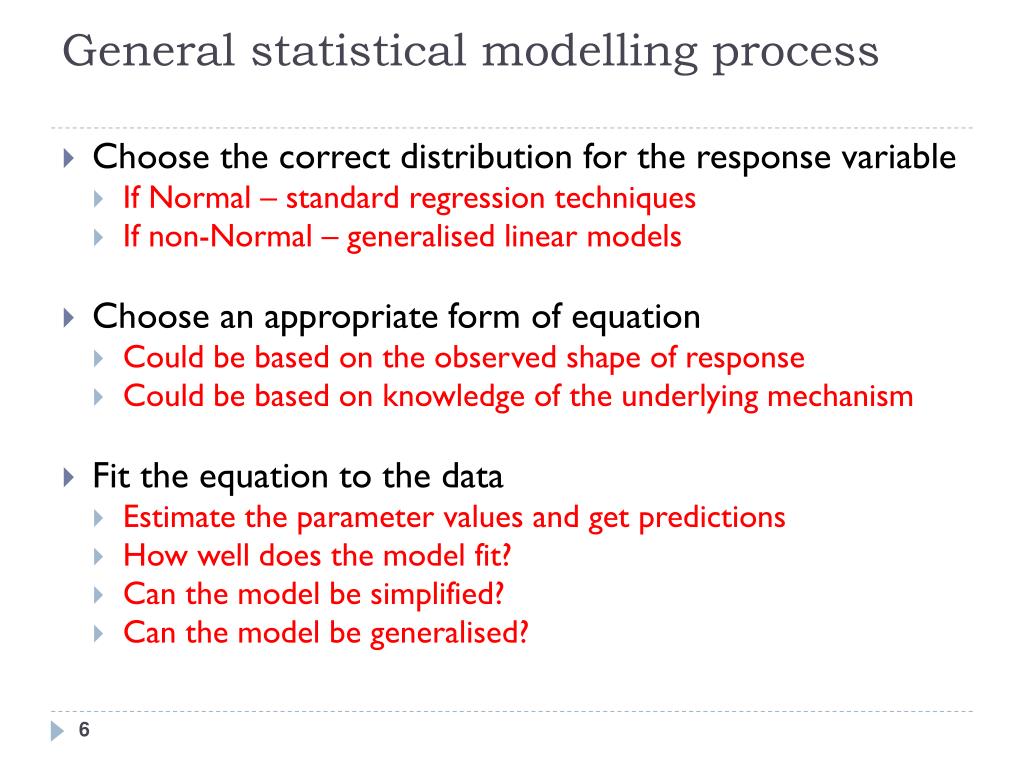 General statistical modelling process

Choose the correct distribution for the response variable
If Normal – standard regression techniques
If non-Normal – generalised linear models

Choose an appropriate form of equation
Could be based on the observed shape of response
Could be based on knowledge of the underlying mechanism

Fit the equation to the data
Estimate the parameter values and get predictions
How well does the model fit?
Can the model be simplified?
Can the model be generalised?

6